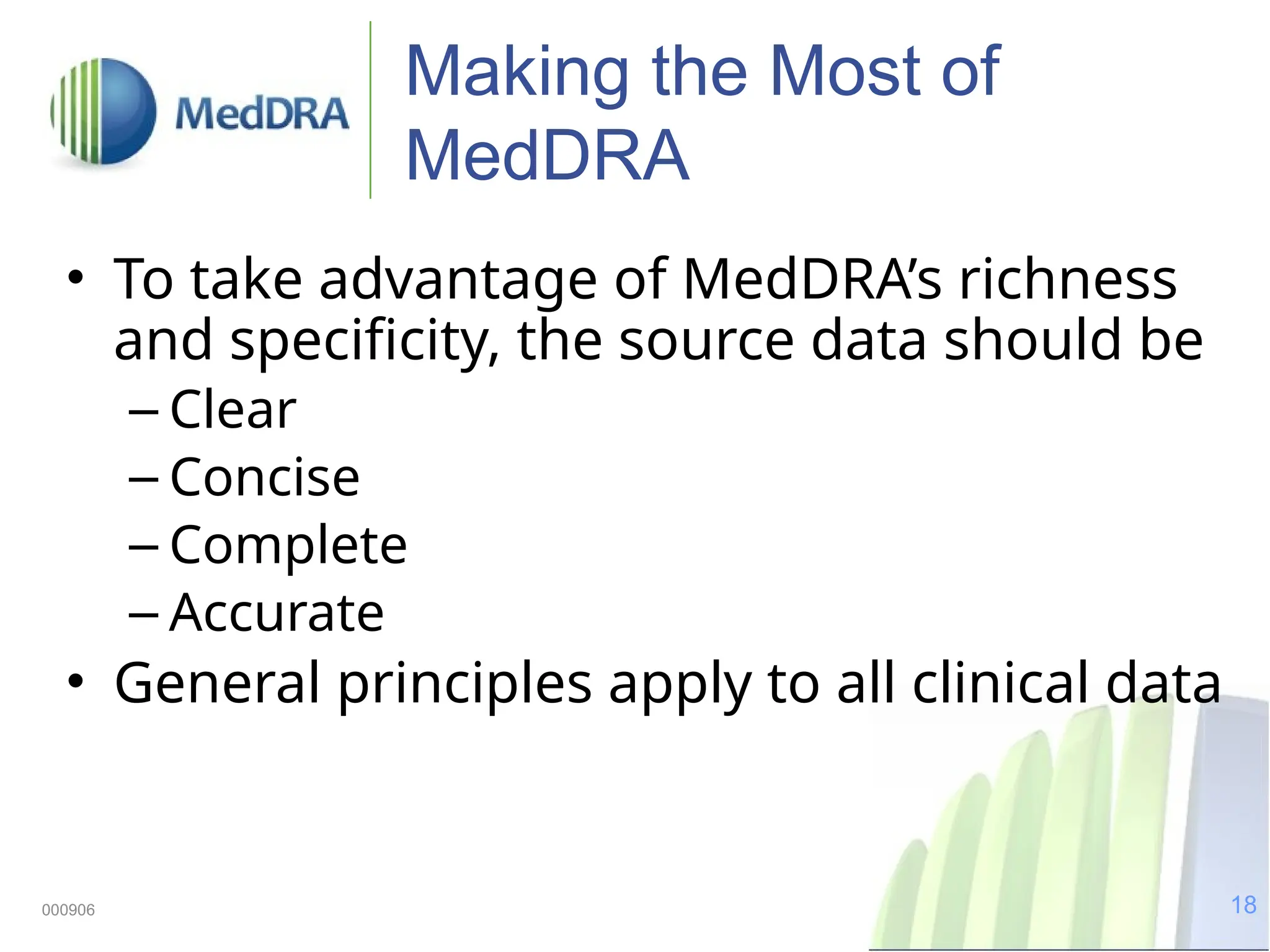 MedDRA

Making the Most of MedDRA

• To take advantage of MedDRA's richness and specificity, the source data should be
– Clear
– Concise
– Complete
– Accurate
• General principles apply to all clinical data

000906

18